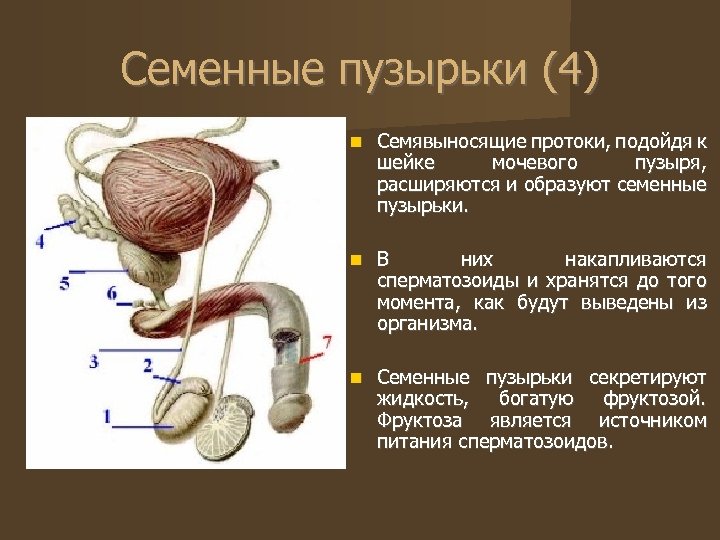 Семенные пузырьки (4)

4
5
6
3
2
1
7

Семявыносящие протоки, подойдя к шейке мочевого пузыря, расширяются и образуют семенные пузырьки.

В них накапливаются сперматозоиды и хранятся до того момента, как будут выведены из организма.

Семенные пузырьки секретируют жидкость, богатую фруктозой. Фруктоза является источником питания сперматозоидов.